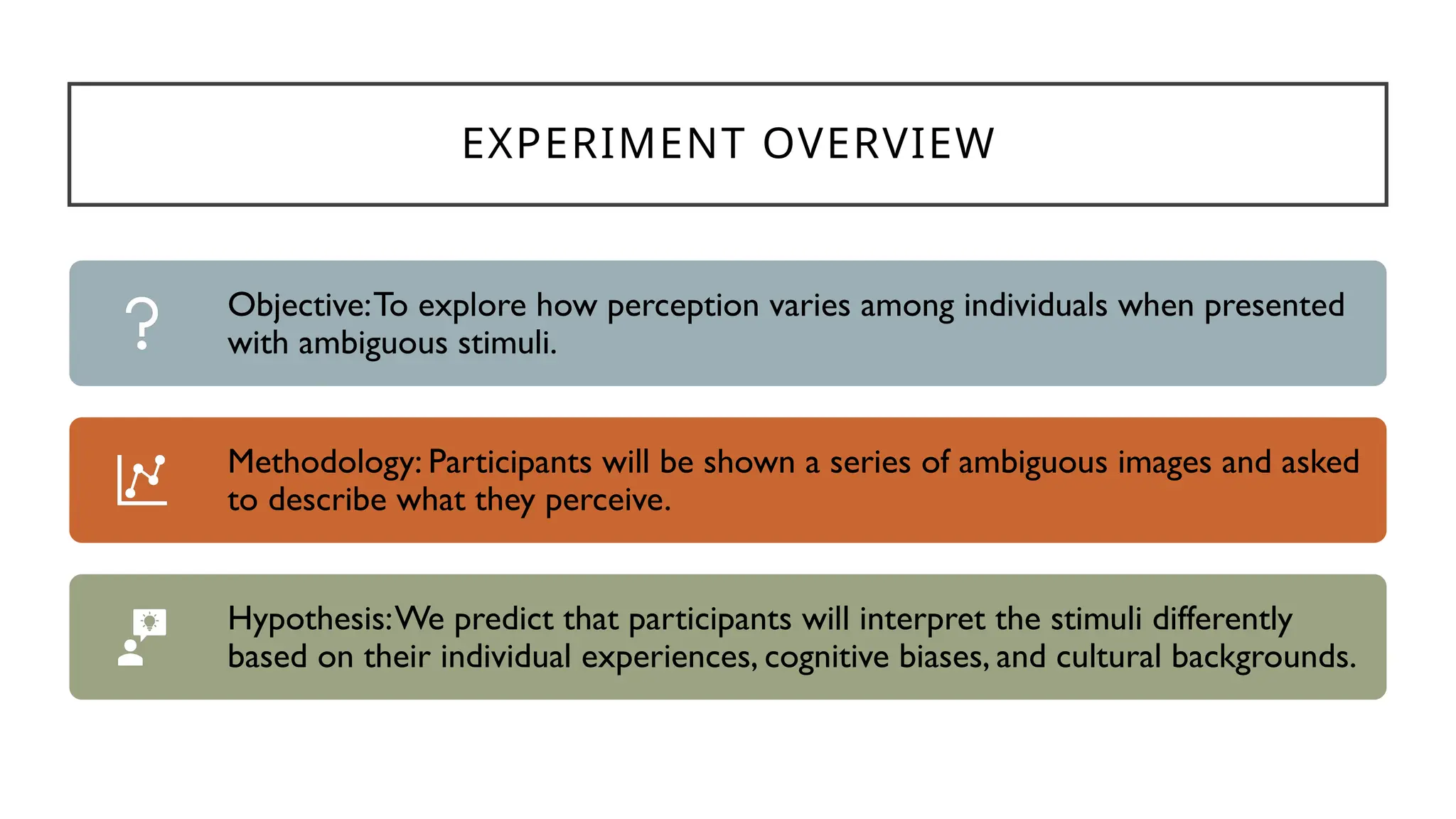 EXPERIMENT OVERVIEW

Objective: To explore how perception varies among individuals when presented with ambiguous stimuli.

Methodology: Participants will be shown a series of ambiguous images and asked to describe what they perceive.

Hypothesis: We predict that participants will interpret the stimuli differently based on their individual experiences, cognitive biases, and cultural backgrounds.